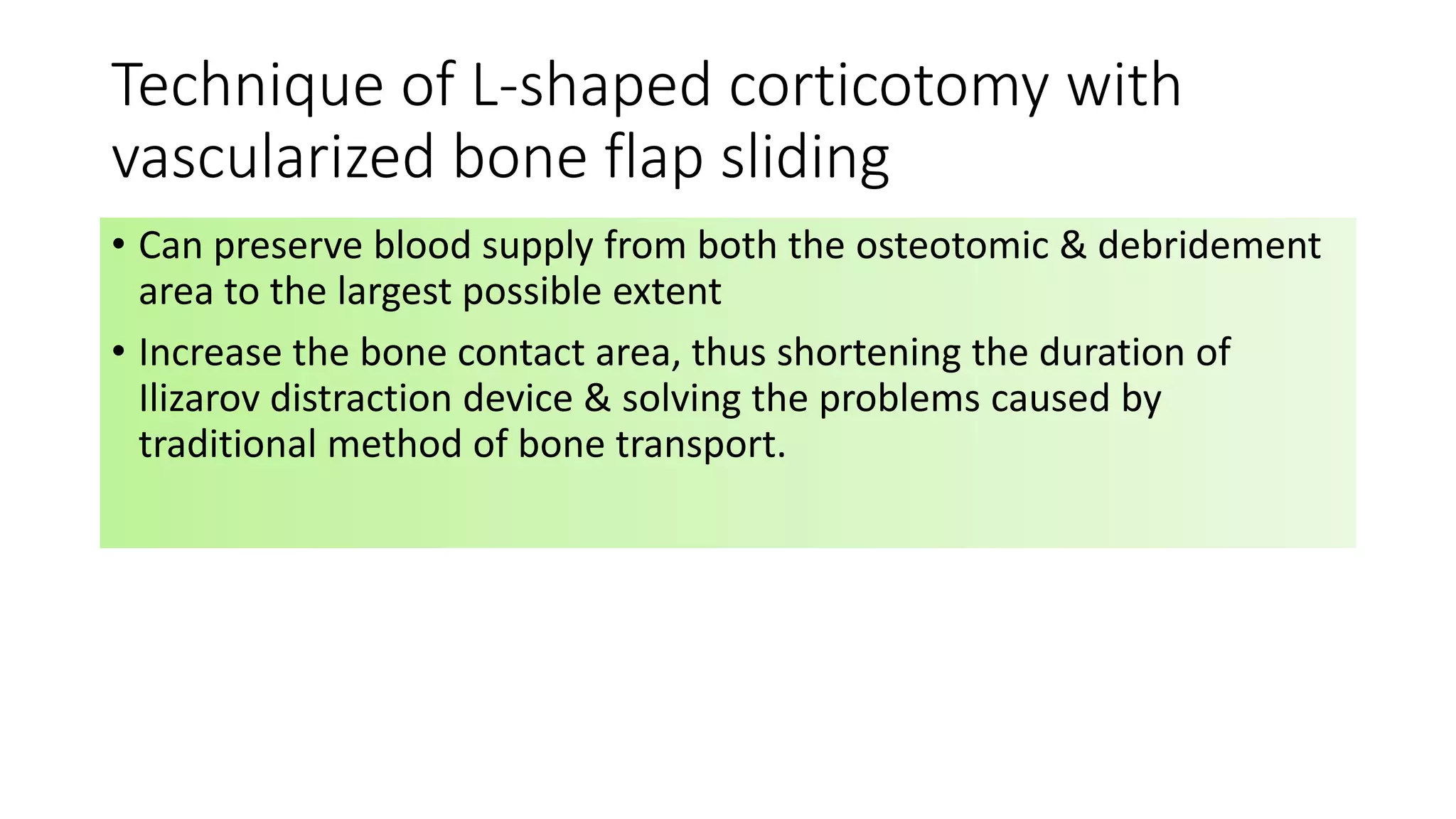 Technique of L-shaped corticotomy with vascularized bone flap sliding

• Can preserve blood supply from both the osteotomic & debridement area to the largest possible extent

• Increase the bone contact area, thus shortening the duration of Ilizarov distraction device & solving the problems caused by traditional method of bone transport.